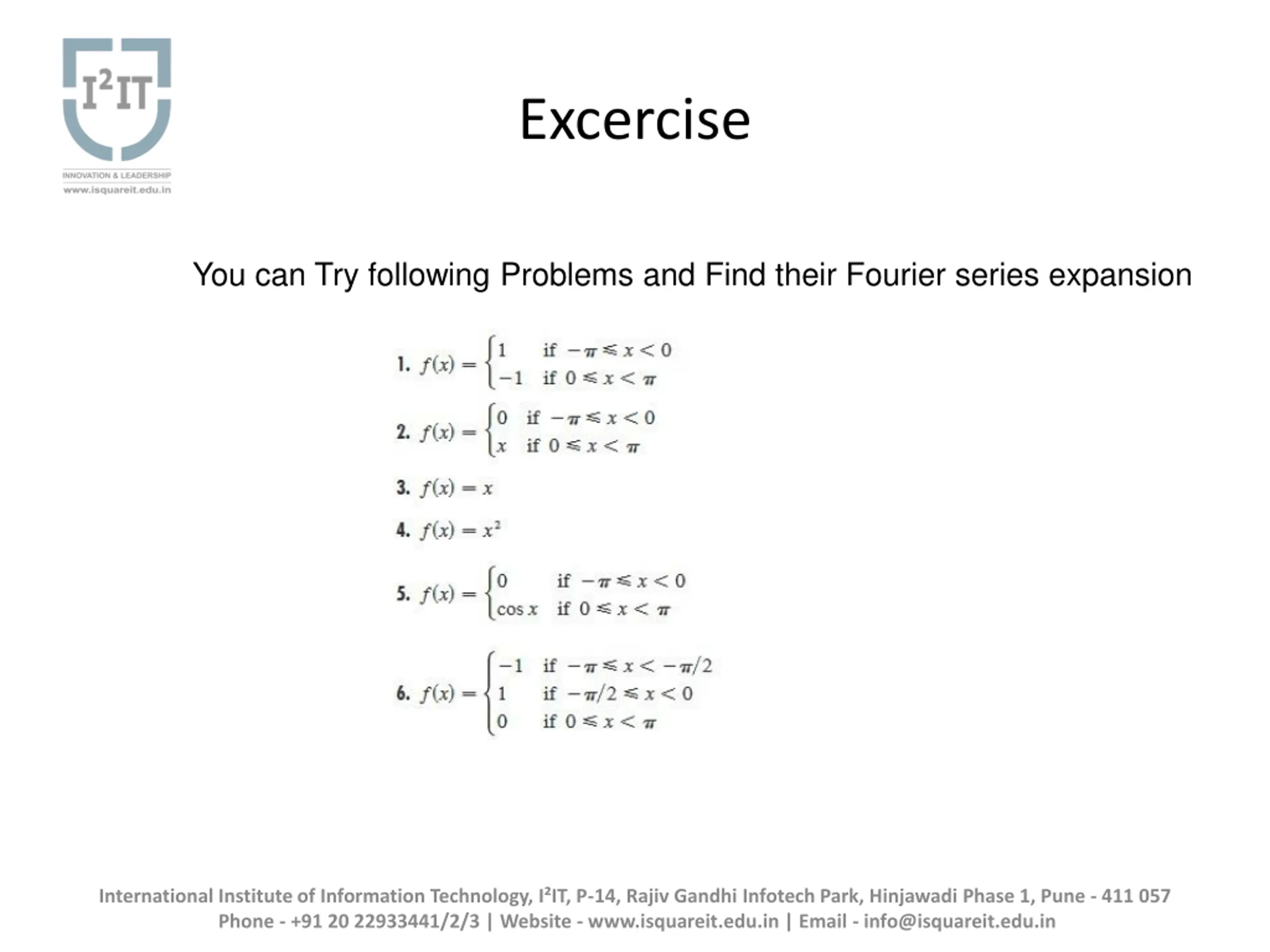 I²IT
INNOVATION & LEADERSHIP
www.isquareit.edu.in

Excercise

You can Try following Problems and Find their Fourier series expansion

1. $f(x) = \begin{cases} 1 & \text{if } -\pi \leqslant x < 0 \\ -1 & \text{if } 0 \leqslant x < \pi \end{cases}$

2. $f(x) = \begin{cases} 0 & \text{if } -\pi \leqslant x < 0 \\ x & \text{if } 0 \leqslant x < \pi \end{cases}$

3. $f(x) = x$

4. $f(x) = x^2$

5. $f(x) = \begin{cases} 0 & \text{if } -\pi \leqslant x < 0 \\ \cos x & \text{if } 0 \leqslant x < \pi \end{cases}$

6. $f(x) = \begin{cases} -1 & \text{if } -\pi \leqslant x < -\pi/2 \\ 1 & \text{if } -\pi/2 \leqslant x < 0 \\ 0 & \text{if } 0 \leqslant x < \pi \end{cases}$

International Institute of Information Technology, I²IT, P-14, Rajiv Gandhi Infotech Park, Hinjawadi Phase 1, Pune - 411 057
Phone - +91 20 22933441/2/3 | Website - www.isquareit.edu.in | Email - info@isquareit.edu.in